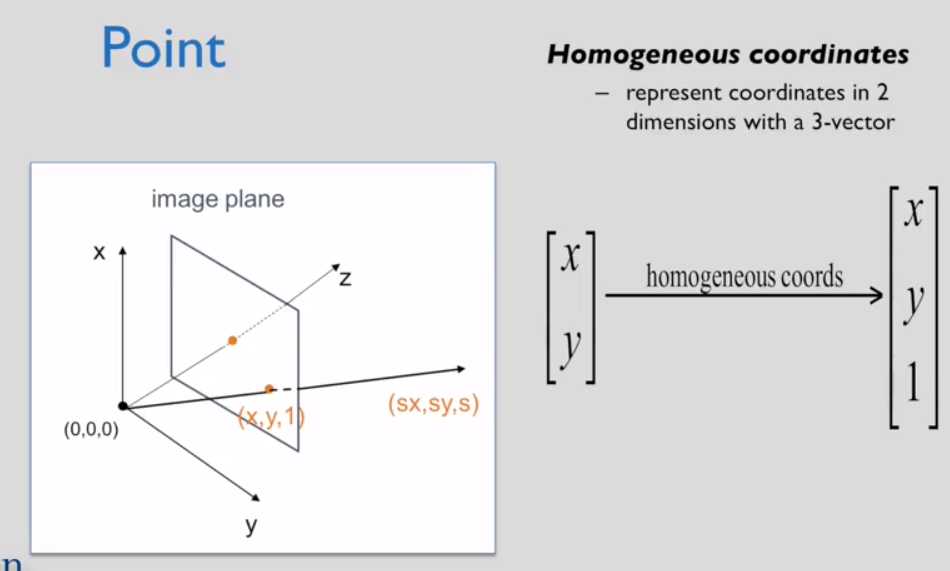 Point

Homogeneous coordinates

– represent coordinates in 2 dimensions with a 3-vector

image plane

x

z

(0,0,0)

(x,y,1)

(sx,sy,s)

y

$\begin{bmatrix} x \\ y \end{bmatrix} \xrightarrow{\text{homogeneous coords}} \begin{bmatrix} x \\ y \\ 1 \end{bmatrix}$

n